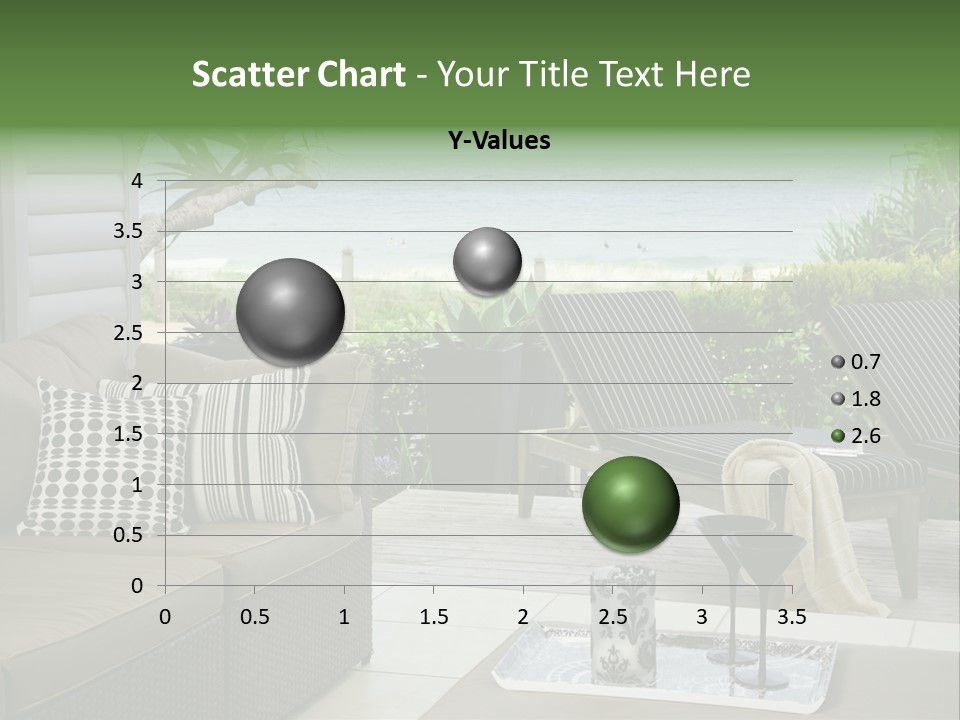 Scatter Chart - Your Title Text Here

Y-Values

4
3.5
3
2.5
2
1.5
1
0.5
0

0 0.5 1 1.5 2 2.5 3 3.5

0.7
1.8
2.6